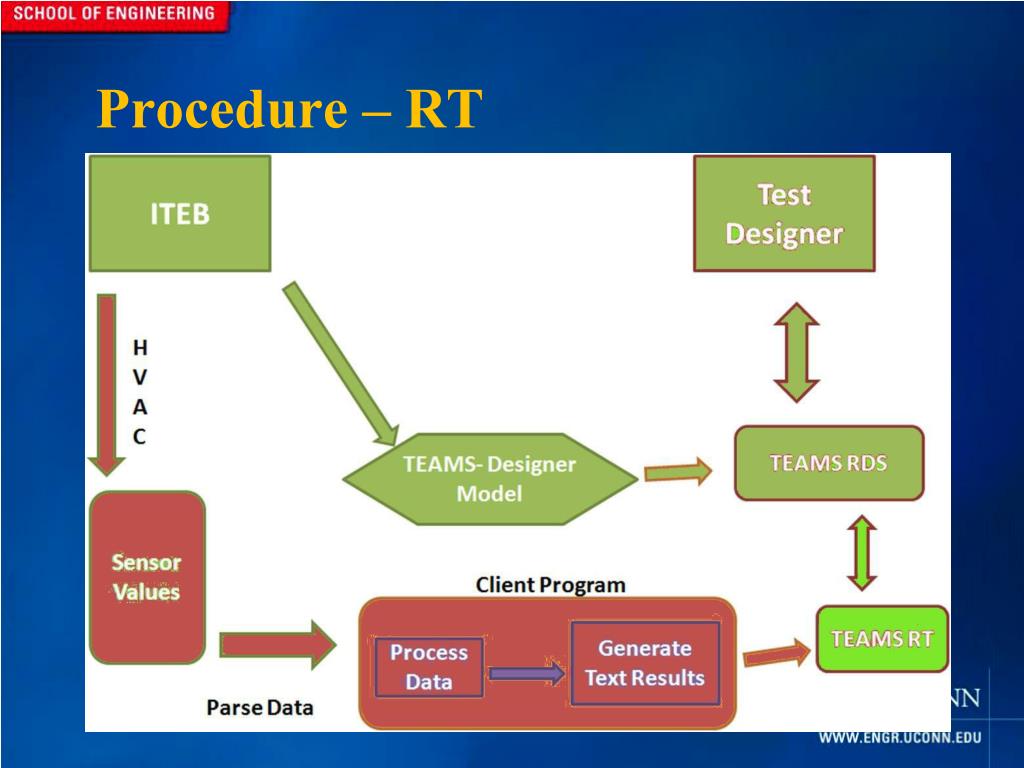 SCHOOL OF ENGINEERING

Procedure – RT

ITEB

Test Designer

H
V
A
C

TEAMS- Designer Model

TEAMS RDS

Sensor Values

Client Program

Process Data

Generate Text Results

TEAMS RT

Parse Data

NN

WWW.ENGR.UCONN.EDU